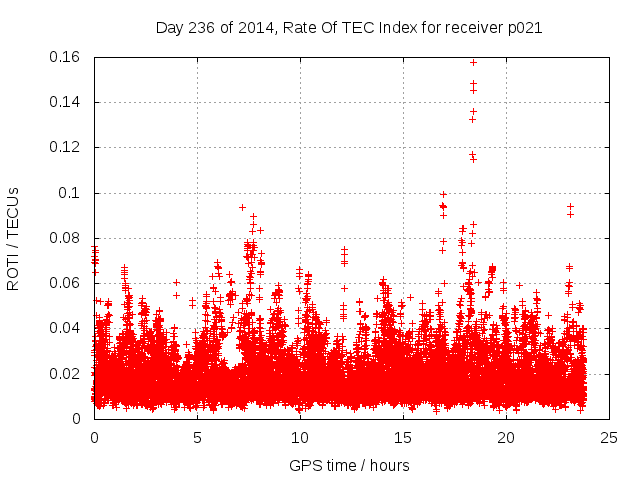 Day 236 of 2014, Rate Of TEC Index for receiver p021

ROTI / TECUs

0.16
0.14
0.12
0.1
0.08
0.06
0.04
0.02
0

0
5
10
15
20
25

GPS time / hours